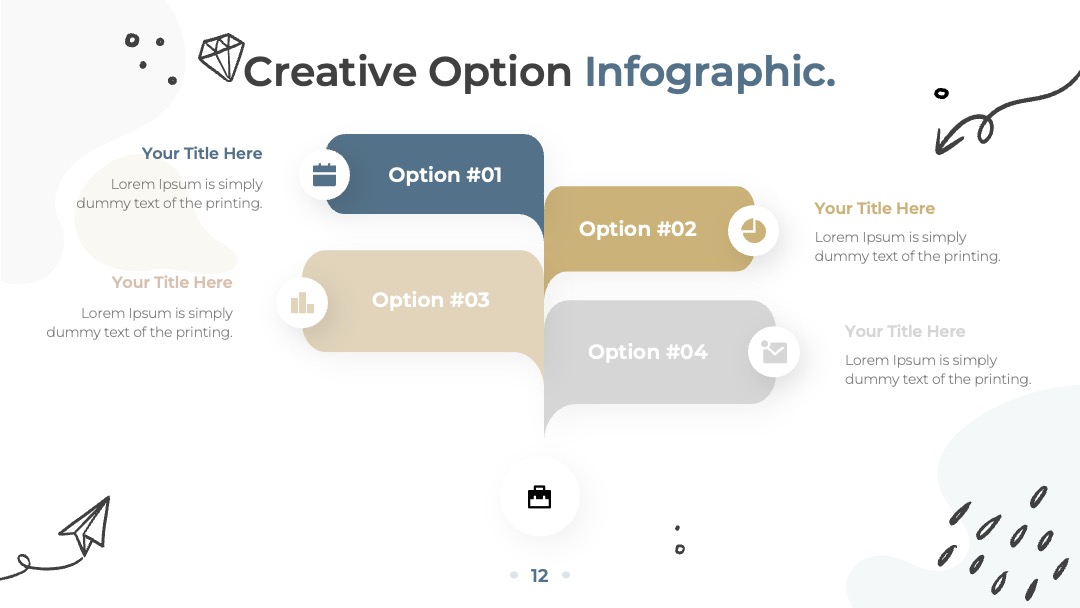 Creative Option Infographic.

Your Title Here

Lorem Ipsum is simply dummy text of the printing.

Option #01

Option #02

Your Title Here

Lorem Ipsum is simply dummy text of the printing.

Your Title Here

Lorem Ipsum is simply dummy text of the printing.

Option #03

Option #04

Your Title Here

Lorem Ipsum is simply dummy text of the printing.

12